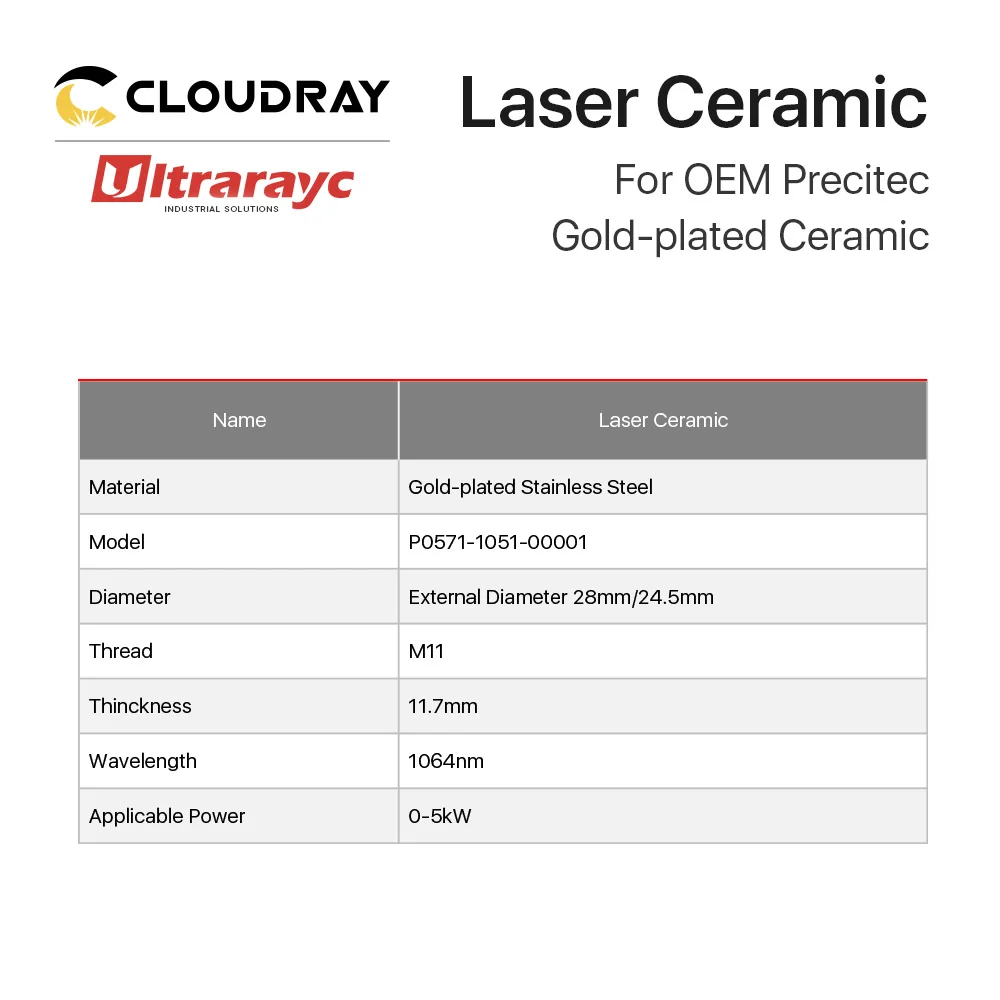 CLOUDRAY

Ultrarayc
INDUSTRIAL SOLUTIONS

Laser Ceramic

For OEM Precitec
Gold-plated Ceramic

| Name | Laser Ceramic |
|---|---|
| Material | Gold-plated Stainless Steel |
| Model | P0571-1051-00001 |
| Diameter | External Diameter 28mm/24.5mm |
| Thread | M11 |
| Thinckness | 11.7mm |
| Wavelength | 1064nm |
| Applicable Power | 0-5kW |